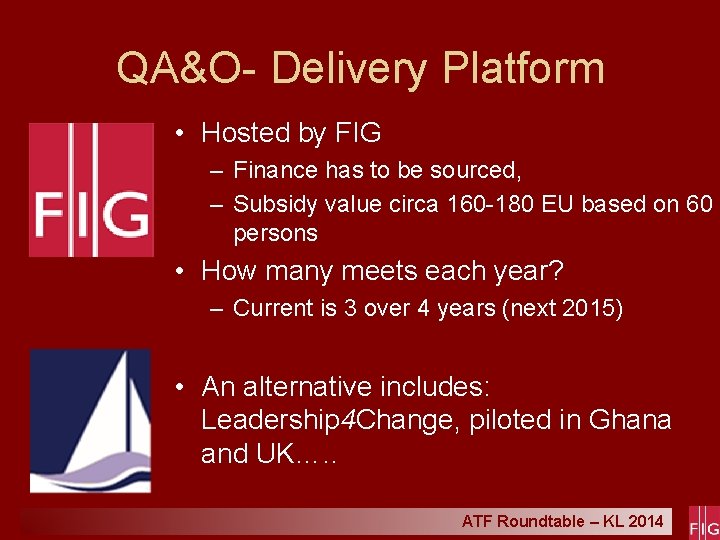 QA&O- Delivery Platform

FIG

• Hosted by FIG
– Finance has to be sourced,
– Subsidy value circa 160-180 EU based on 60 persons

• How many meets each year?
– Current is 3 over 4 years (next 2015)

• An alternative includes: Leadership4Change, piloted in Ghana and UK…..

ATF Roundtable – KL 2014

FIG